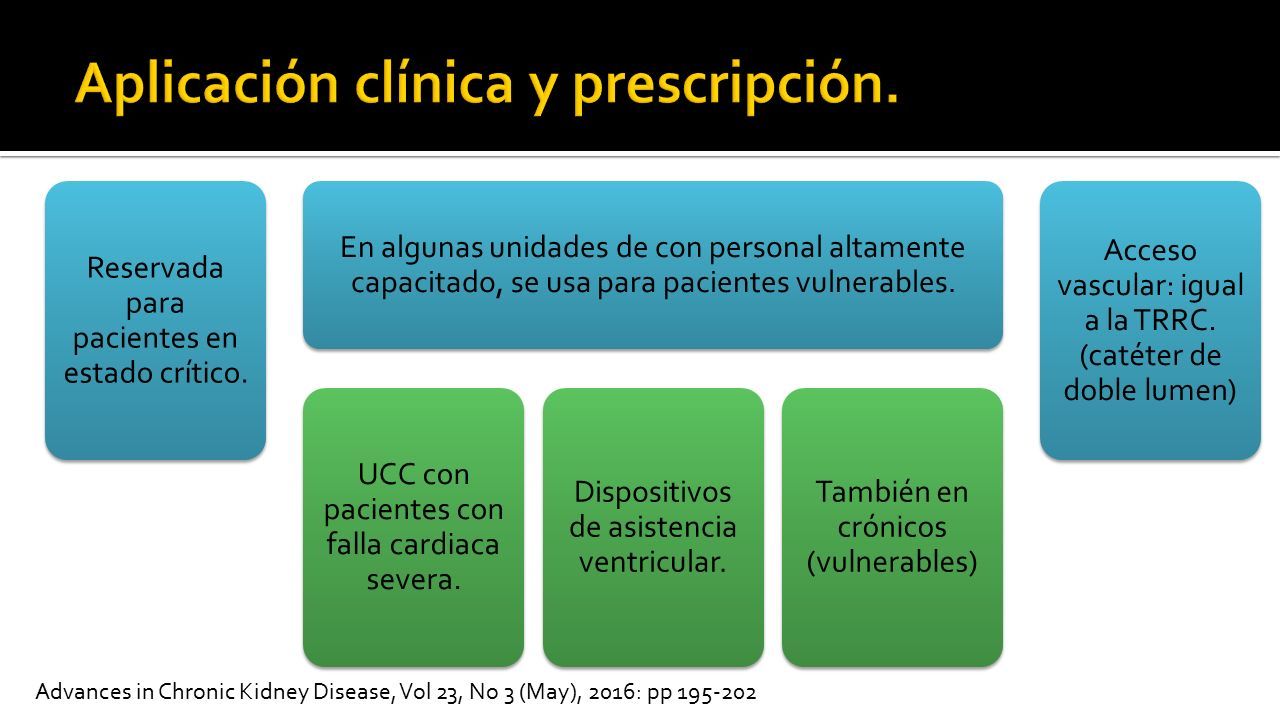 Aplicación clínica y prescripción.

Reservada para pacientes en estado crítico.

En algunas unidades de con personal altamente capacitado, se usa para pacientes vulnerables.

UCC con pacientes con falla cardiaca severa.

Dispositivos de asistencia ventricular.

También en crónicos (vulnerables)

Acceso vascular: igual a la TRRC. (catéter de doble lumen)

Advances in Chronic Kidney Disease, Vol 23, No 3 (May), 2016: pp 195-202